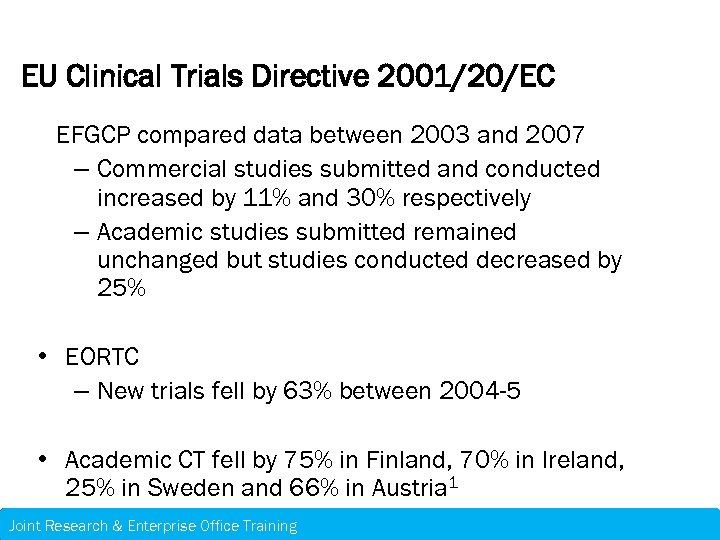 EU Clinical Trials Directive 2001/20/EC

EFGCP compared data between 2003 and 2007

– Commercial studies submitted and conducted increased by 11% and 30% respectively

– Academic studies submitted remained unchanged but studies conducted decreased by 25%

• EORTC

– New trials fell by 63% between 2004-5

• Academic CT fell by 75% in Finland, 70% in Ireland, 25% in Sweden and 66% in Austria$^1$

Joint Research & Enterprise Office Training